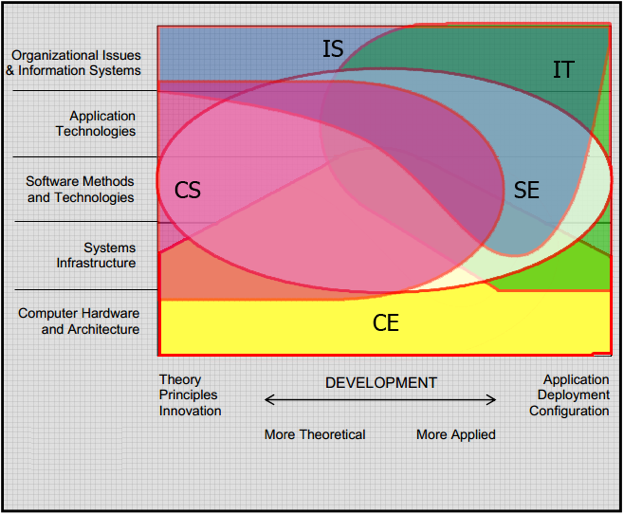 Organizational Issues & Information Systems

Application Technologies

Software Methods and Technologies

Systems Infrastructure

Computer Hardware and Architecture

IS

IT

CS

SE

CE

Theory Principles Innovation

DEVELOPMENT

Application Deployment Configuration

More Theoretical

More Applied